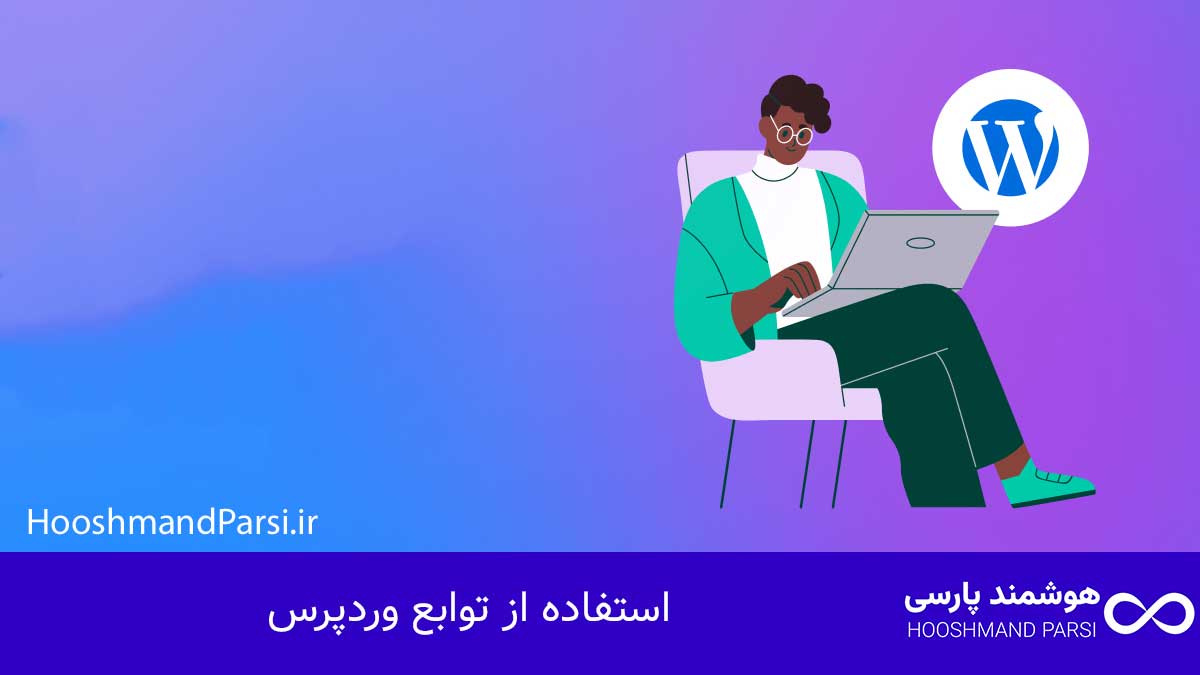 HooshmandParsi.ir

هوشمند پارسی
HOOSHMAND PARSI

استفاده از توابع وردپرس